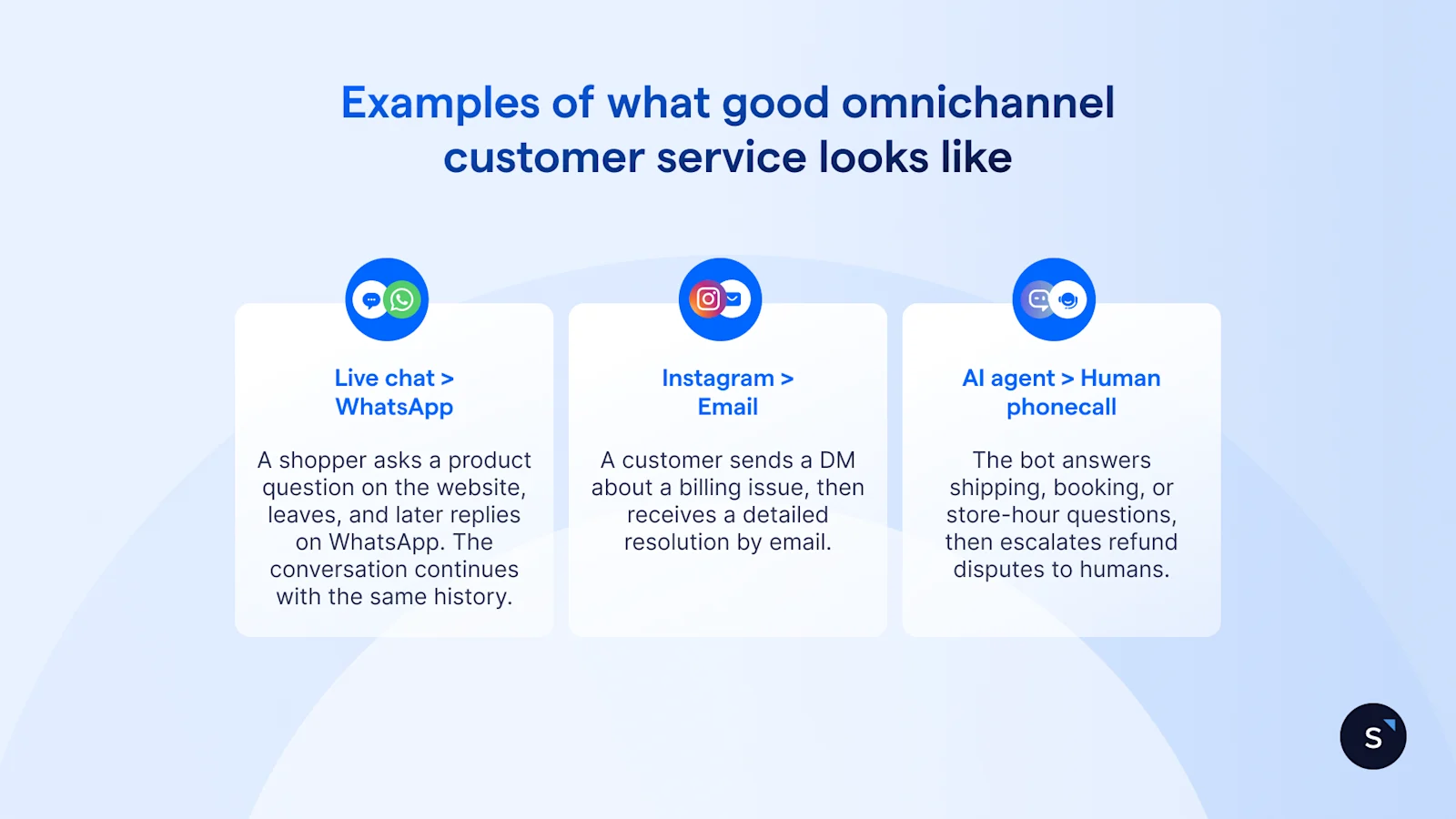 Examples of what good omnichannel customer service looks like

Live chat > WhatsApp

A shopper asks a product question on the website, leaves, and later replies on WhatsApp. The conversation continues with the same history.

Instagram > Email

A customer sends a DM about a billing issue, then receives a detailed resolution by email.

AI agent > Human phonecall

The bot answers shipping, booking, or store-hour questions, then escalates refund disputes to humans.

S